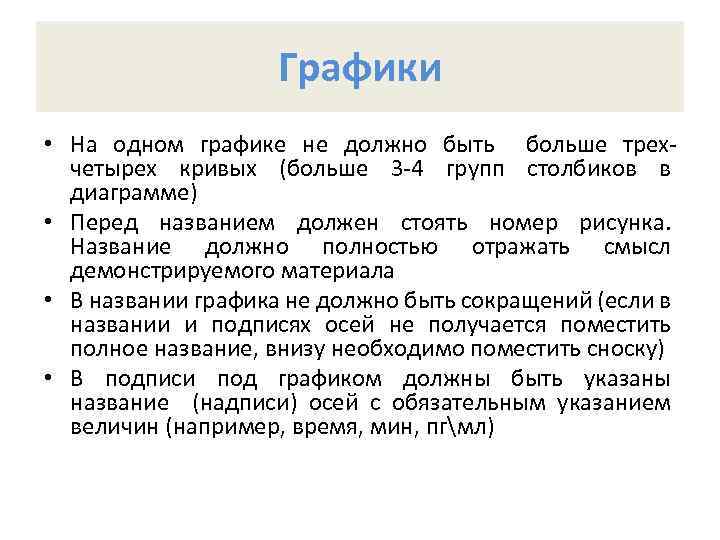 Графики

• На одном графике не должно быть больше трех-четырех кривых (больше 3-4 групп столбиков в диаграмме)
• Перед названием должен стоять номер рисунка. Название должно полностью отражать смысл демонстрируемого материала
• В названии графика не должно быть сокращений (если в названии и подписях осей не получается поместить полное название, внизу необходимо поместить сноску)
• В подписи под графиком должны быть указаны название (надписи) осей с обязательным указанием величин (например, время, мин, пг\мл)